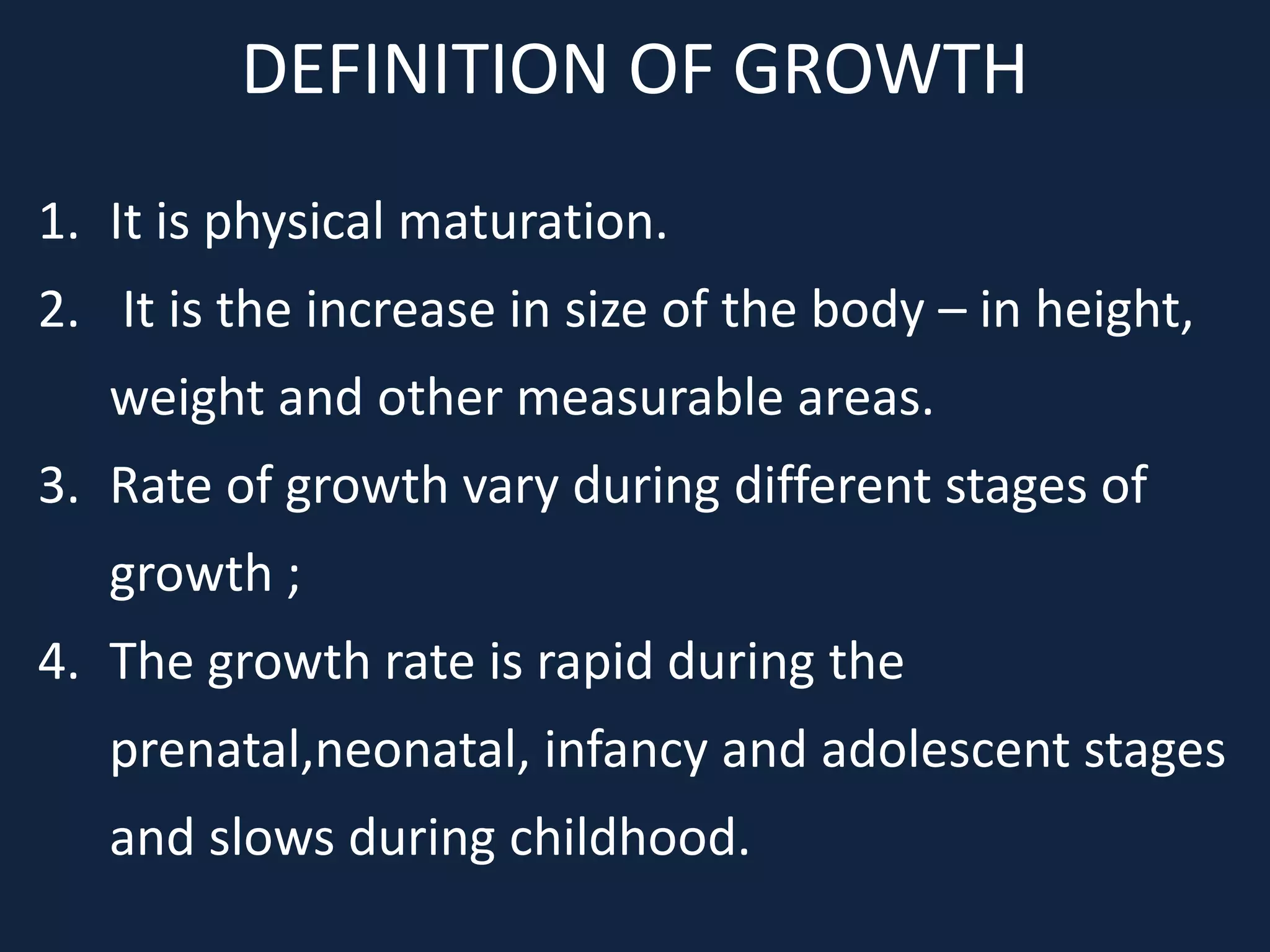 DEFINITION OF GROWTH

1. It is physical maturation.
2. It is the increase in size of the body – in height, weight and other measurable areas.
3. Rate of growth vary during different stages of growth ;
4. The growth rate is rapid during the prenatal,neonatal, infancy and adolescent stages and slows during childhood.